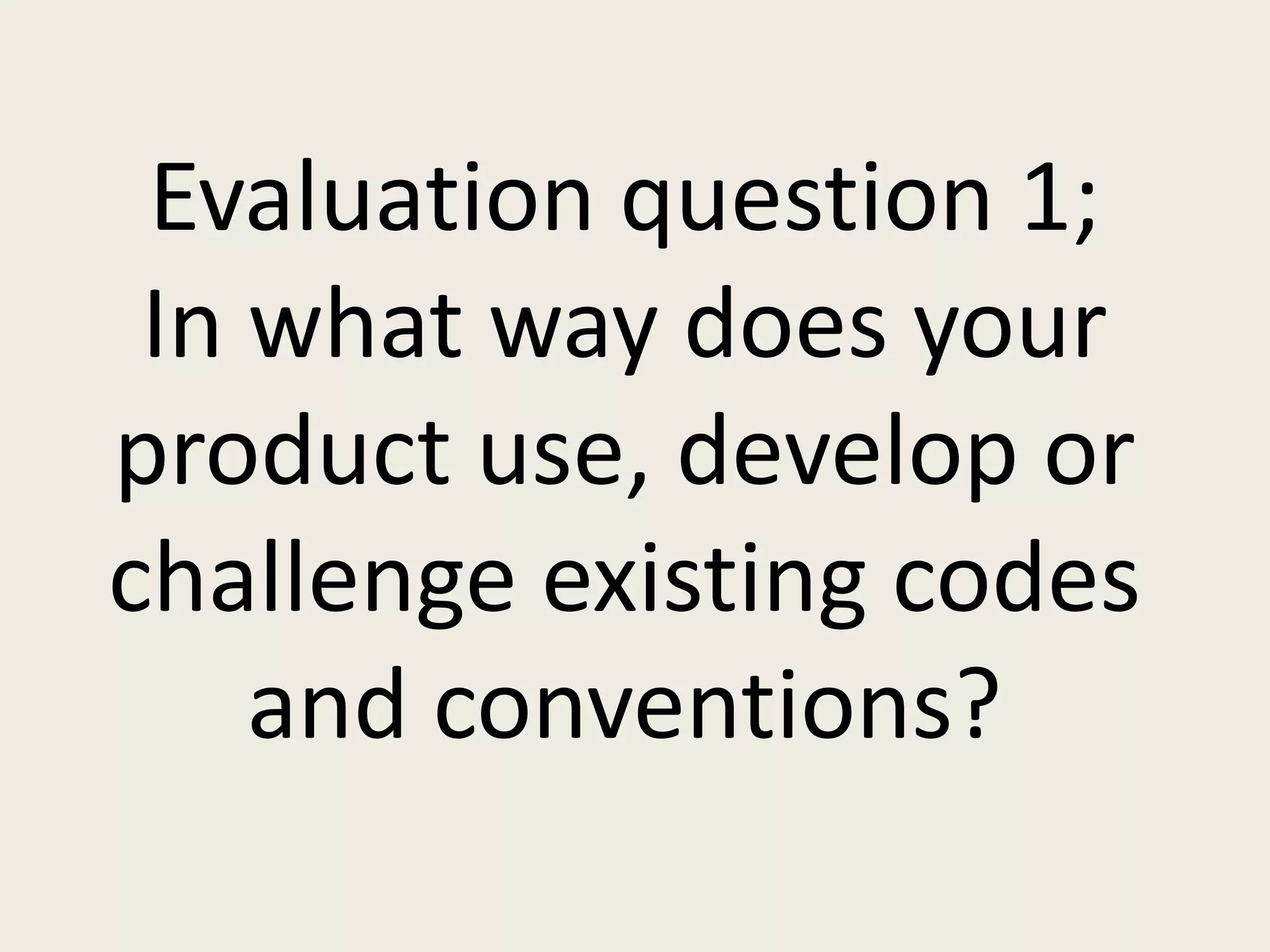 Evaluation question 1;
In what way does your product use, develop or challenge existing codes and conventions?